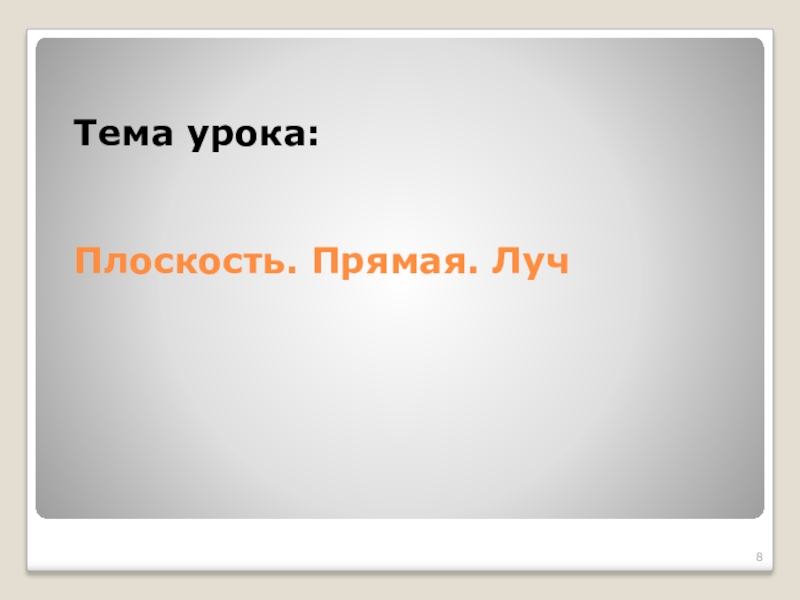 Тема урока:

Плоскость. Прямая. Луч

8